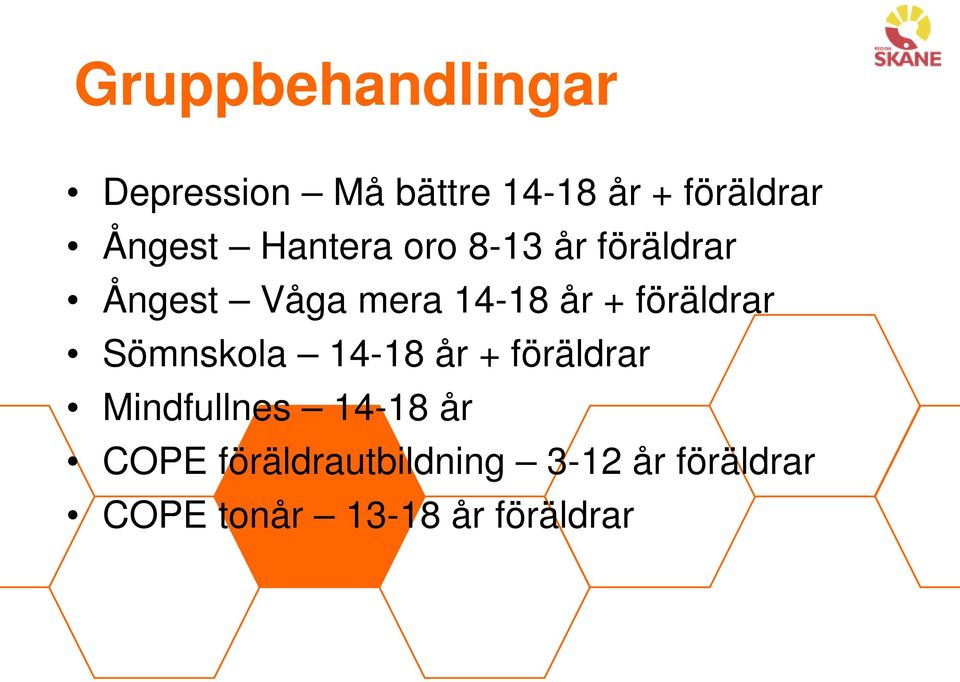 REGION
SKÅNE

Gruppbehandlingar

• Depression – Må bättre 14-18 år + föräldrar
• Ångest – Hantera oro 8-13 år föräldrar
• Ångest – Våga mera 14-18 år + föräldrar
• Sömnskola – 14-18 år + föräldrar
• Mindfullnes – 14-18 år
• COPE föräldrautbildning – 3-12 år föräldrar
• COPE tonår – 13-18 år föräldrar